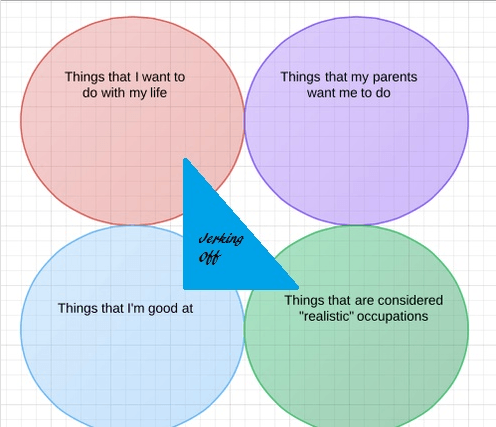 Things that I want to do with my life

Things that my parents want me to do

Jerking Off

Things that I'm good at

Things that are considered "realistic" occupations